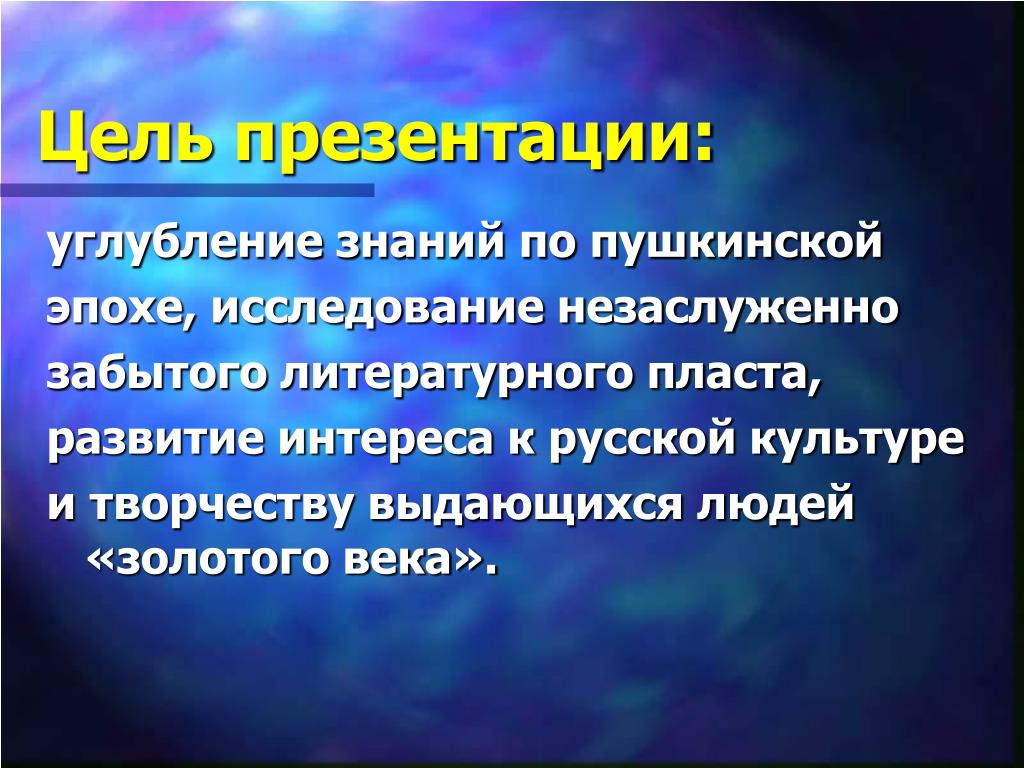 Цель презентации:

углубление знаний по пушкинской эпохе, исследование незаслуженно забытого литературного пласта, развитие интереса к русской культуре и творчеству выдающихся людей «золотого века».